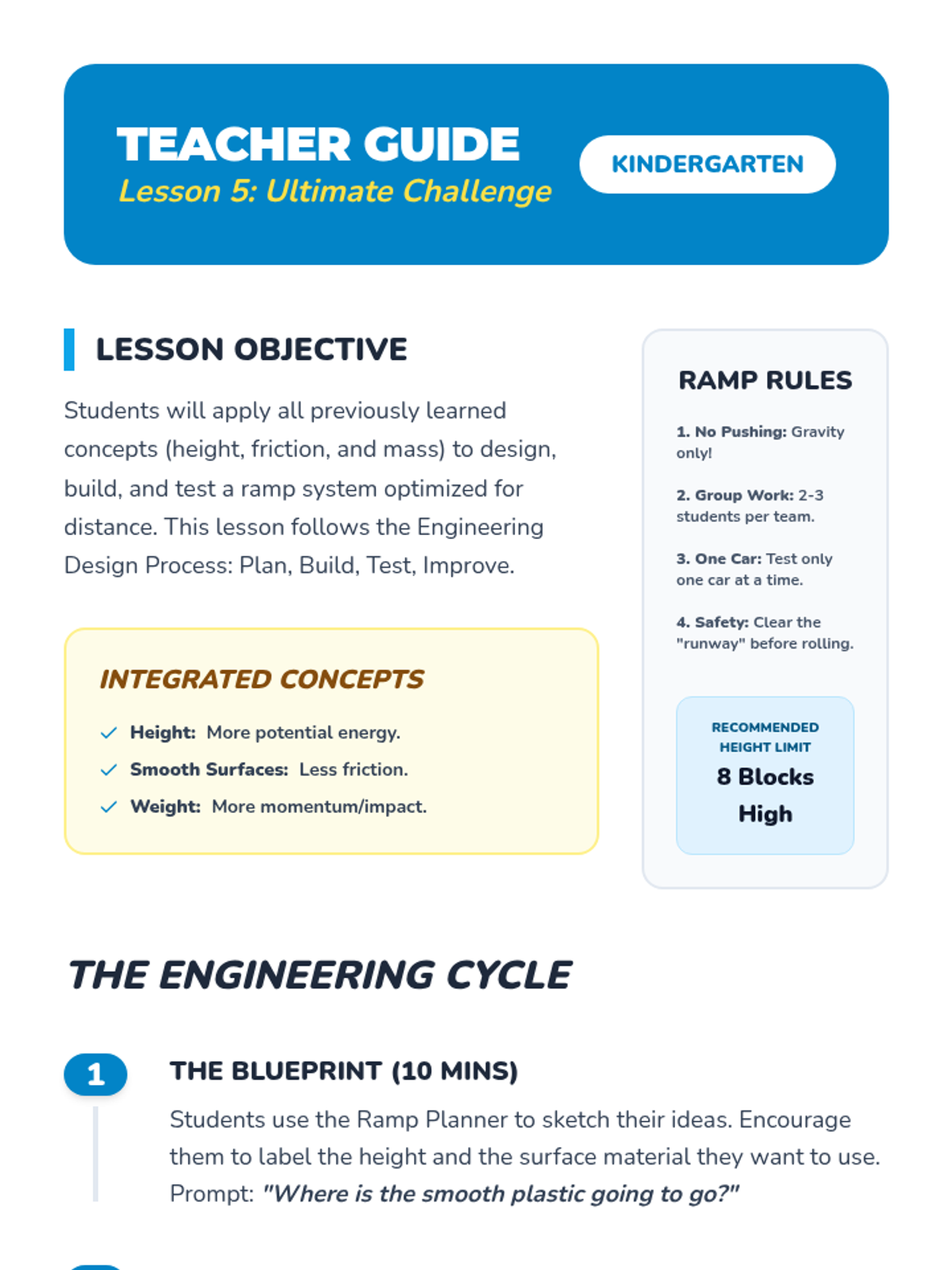 TEACHER GUIDE
Lesson 5: Ultimate Challenge

KINDERGARTEN

LESSON OBJECTIVE

Students will apply all previously learned concepts (height, friction, and mass) to design, build, and test a ramp system optimized for distance. This lesson follows the Engineering Design Process: Plan, Build, Test, Improve.

INTEGRATED CONCEPTS

Height: More potential energy.
Smooth Surfaces: Less friction.
Weight: More momentum/impact.

RAMP RULES

1. No Pushing: Gravity only!

2. Group Work: 2-3 students per team.

3. One Car: Test only one car at a time.

4. Safety: Clear the "runway" before rolling.

RECOMMENDED HEIGHT LIMIT
8 Blocks High

THE ENGINEERING CYCLE

1 THE BLUEPRINT (10 MINS)

Students use the Ramp Planner to sketch their ideas. Encourage them to label the height and the surface material they want to use. Prompt: "Where is the smooth plastic going to go?"